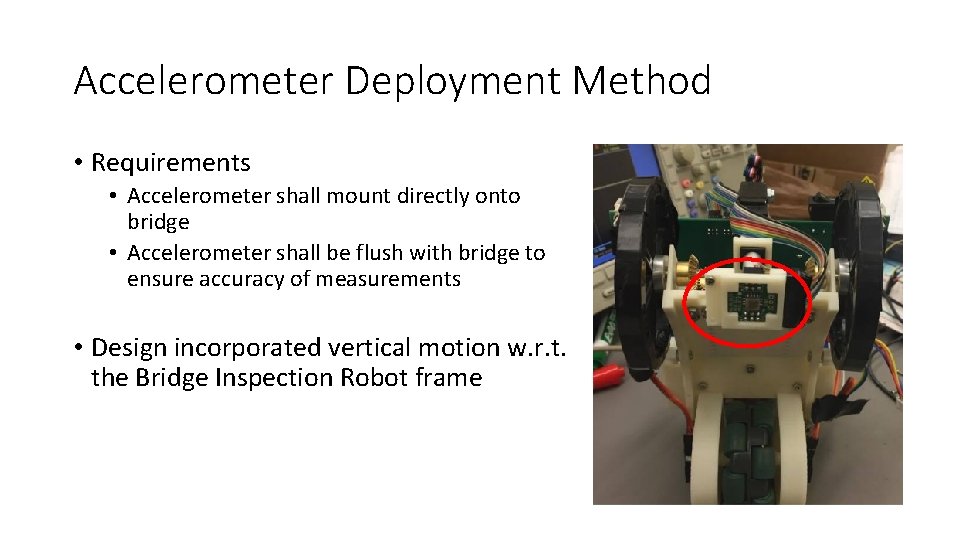 Accelerometer Deployment Method

• Requirements
 • Accelerometer shall mount directly onto bridge
 • Accelerometer shall be flush with bridge to ensure accuracy of measurements

• Design incorporated vertical motion w.r.t. the Bridge Inspection Robot frame